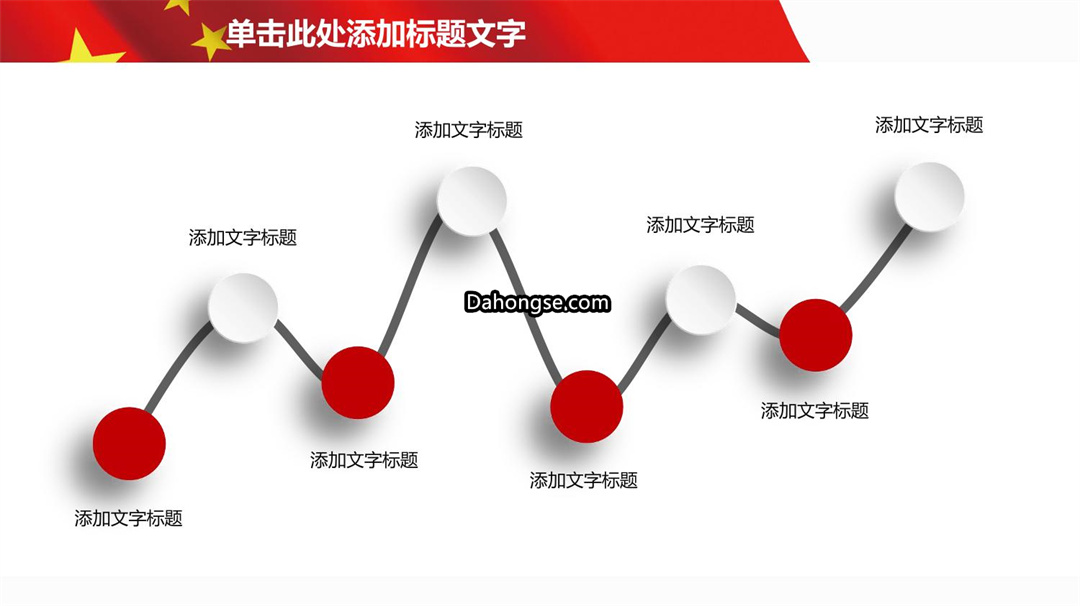 单击此处添加标题文字

添加文字标题

添加文字标题

添加文字标题

添加文字标题

Dahongse.com

添加文字标题

添加文字标题

添加文字标题

添加文字标题